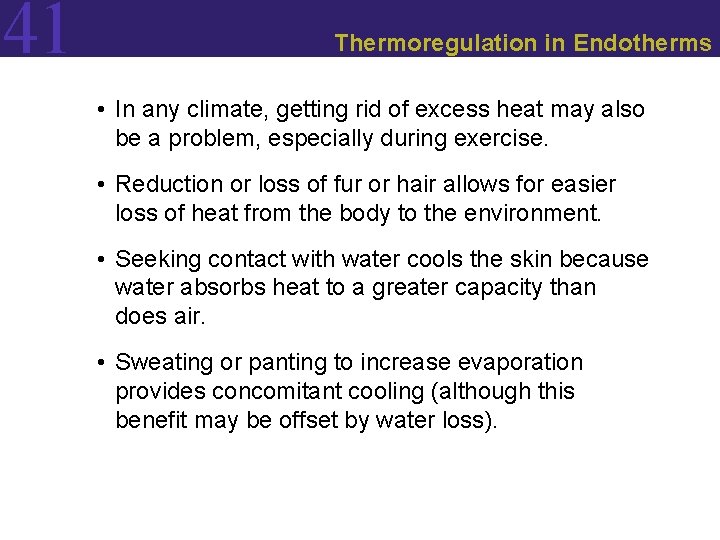 41

Thermoregulation in Endotherms

• In any climate, getting rid of excess heat may also be a problem, especially during exercise.

• Reduction or loss of fur or hair allows for easier loss of heat from the body to the environment.

• Seeking contact with water cools the skin because water absorbs heat to a greater capacity than does air.

• Sweating or panting to increase evaporation provides concomitant cooling (although this benefit may be offset by water loss).